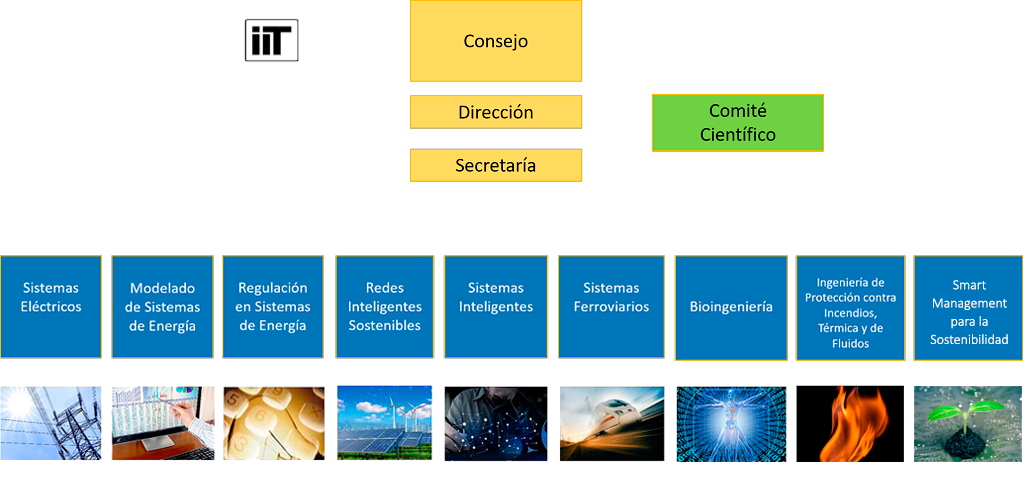 iiT

Consejo

Dirección

Secretaría

Comité Científico

Sistemas Eléctricos

Modelado de Sistemas de Energía

Regulación en Sistemas de Energía

Redes Inteligentes Sostenibles

Sistemas Inteligentes

Sistemas Ferroviarios

Bioingeniería

Ingeniería de Protección contra Incendios, Térmica y de Fluidos

Smart Management para la Sostenibilidad